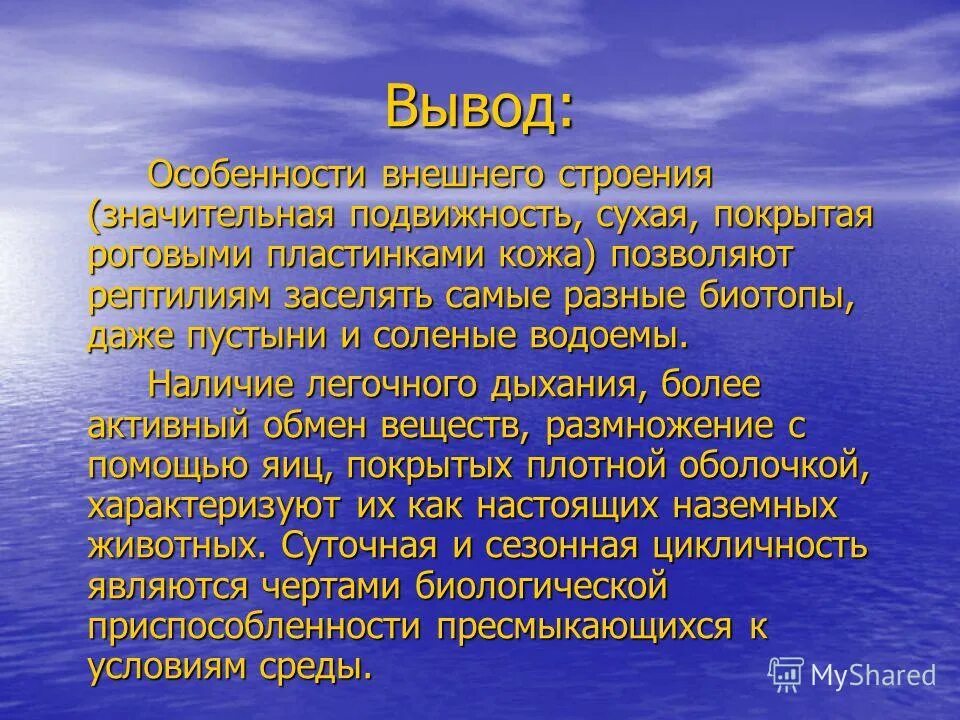 Вывод:

Особенности внешнего строения (значительная подвижность, сухая, покрытая роговыми пластинками кожа) позволяют рептилиям заселять самые разные биотопы, даже пустыни и соленые водоемы.

Наличие легочного дыхания, более активный обмен веществ, размножение с помощью яиц, покрытых плотной оболочкой, характеризуют их как настоящих наземных животных. Суточная и сезонная цикличность являются чертами биологической приспособленности пресмыкающихся к условиям среды.

MyShared